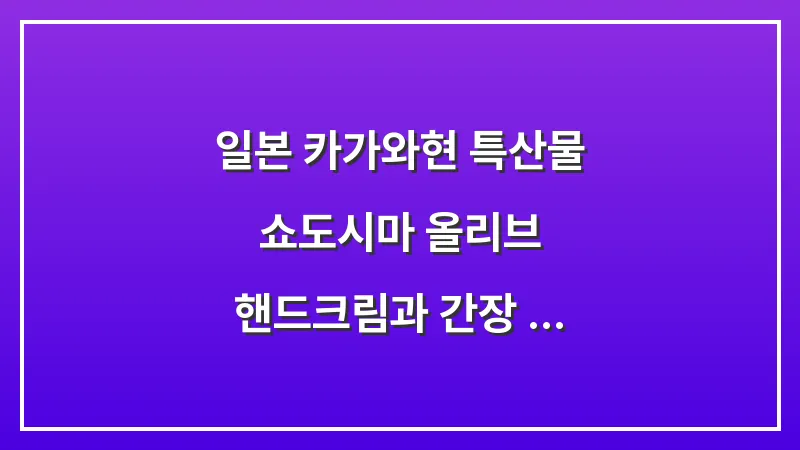 일본 카가와현 특산물
쇼도시마 올리브
핸드크림과 간장 ...